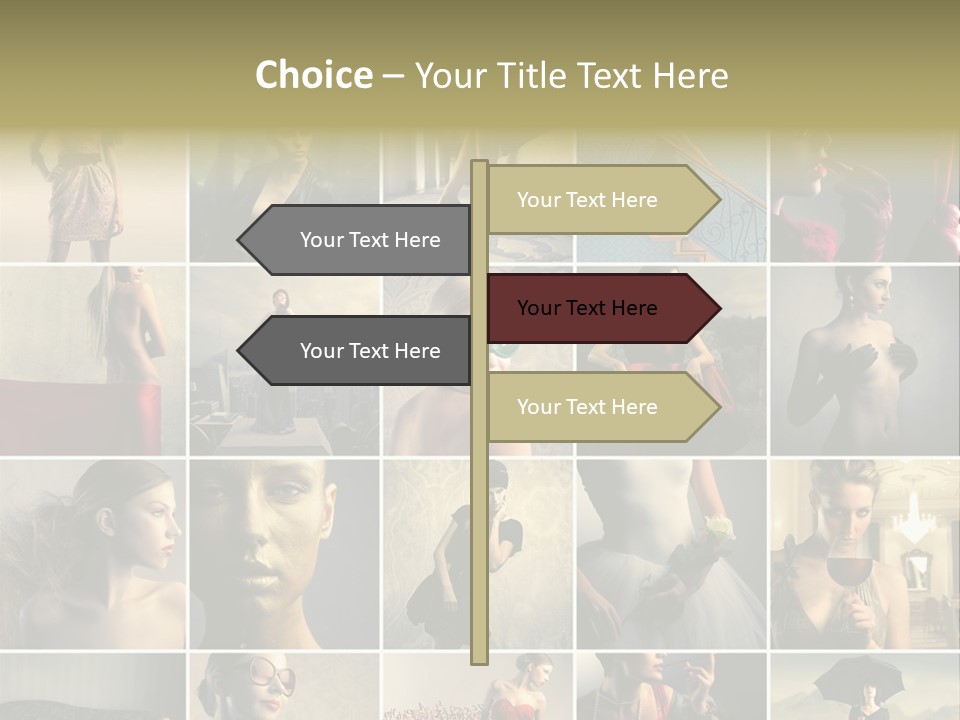 Choice – Your Title Text Here

Your Text Here

Your Text Here

Your Text Here

Your Text Here

Your Text Here